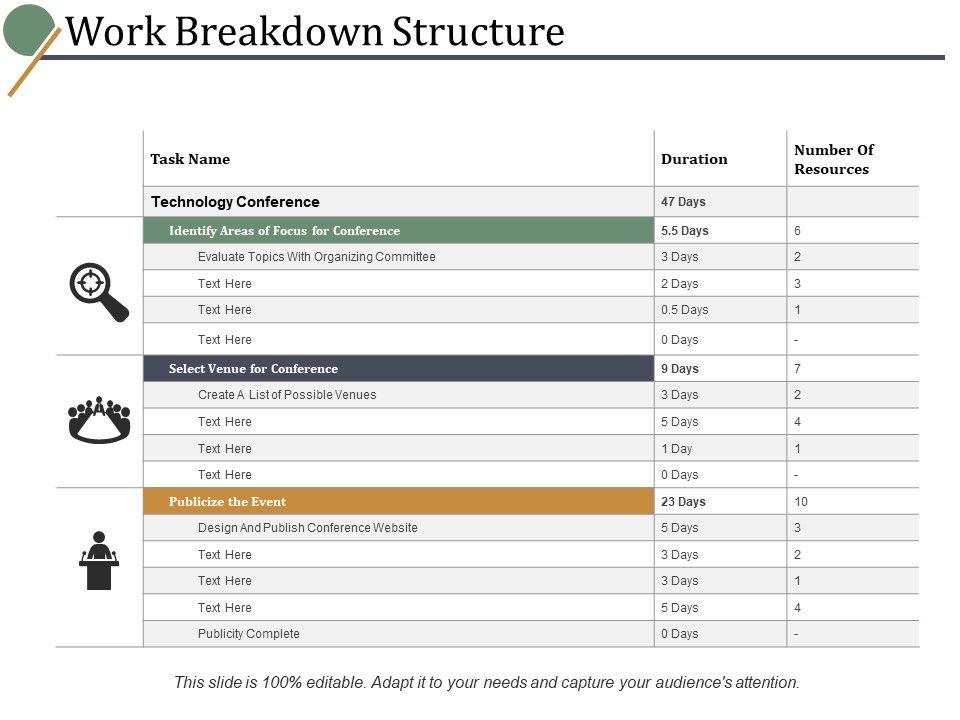 Work Breakdown Structure

| Task Name | Duration | Number Of Resources |
|---|---|---|
| Technology Conference | 47 Days | |
| Identify Areas of Focus for Conference | 5.5 Days | 6 |
| Evaluate Topics With Organizing Committee | 3 Days | 2 |
| Text Here | 2 Days | 3 |
| Text Here | 0.5 Days | 1 |
| Text Here | 0 Days | - |
| Select Venue for Conference | 9 Days | 7 |
| Create A List of Possible Venues | 3 Days | 2 |
| Text Here | 5 Days | 4 |
| Text Here | 1 Day | 1 |
| Text Here | 0 Days | - |
| Publicize the Event | 23 Days | 10 |
| Design And Publish Conference Website | 5 Days | 3 |
| Text Here | 3 Days | 2 |
| Text Here | 3 Days | 1 |
| Text Here | 5 Days | 4 |
| Publicity Complete | 0 Days | - |

This slide is 100% editable. Adapt it to your needs and capture your audience's attention.